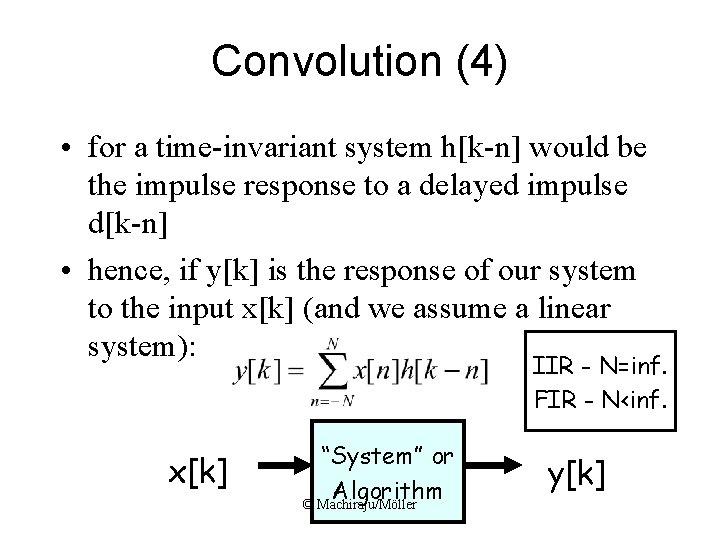 Convolution (4)

• for a time-invariant system h[k-n] would be the impulse response to a delayed impulse d[k-n]

• hence, if y[k] is the response of our system to the input x[k] (and we assume a linear system):

$y[k] = \sum_{n=-N}^{N} x[n]h[k-n]$

IIR - N=inf.
FIR - N<inf.

x[k]

"System" or Algorithm

y[k]

© Machiraju/Möller